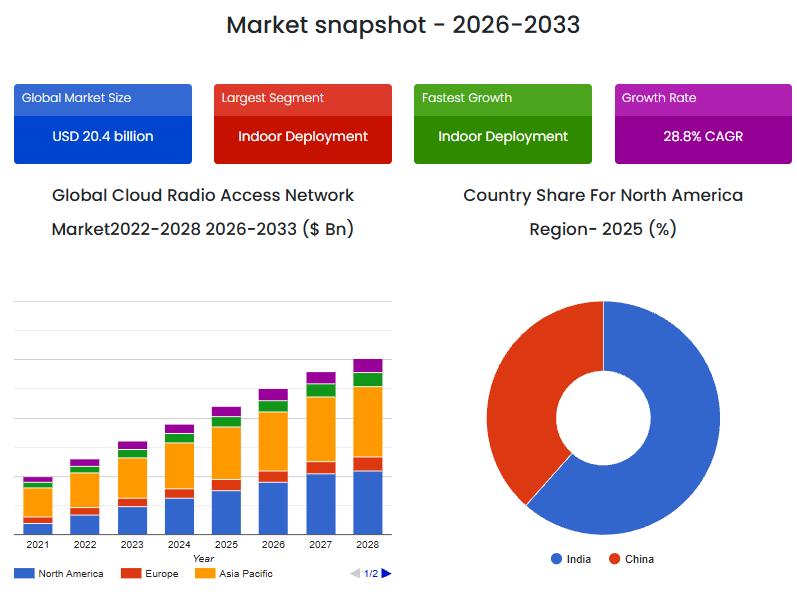 Market snapshot - 2026-2033

Global Market Size
USD 20.4 billion

Largest Segment
Indoor Deployment

Fastest Growth
Indoor Deployment

Growth Rate
28.8% CAGR

Global Cloud Radio Access Network Market2022-2028 2026-2033 ($ Bn)

2021 2022 2023 2024 2025 2026 2027 2028
Year

North America Europe Asia Pacific 1/2

Country Share For North America Region- 2025 (%)

India China